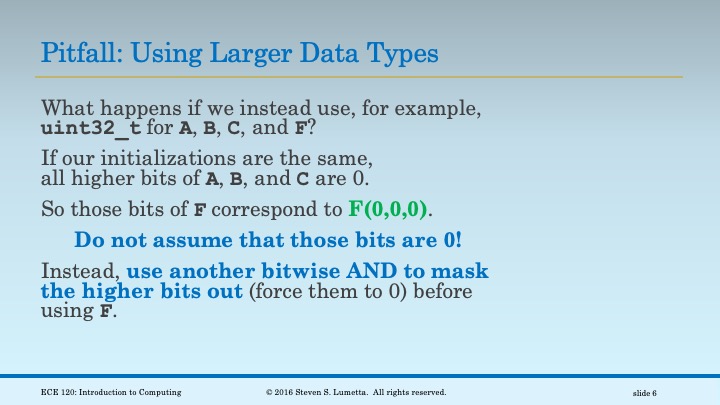 Pitfall: Using Larger Data Types

What happens if we instead use, for example, uint32_t for A, B, C, and F?

If our initializations are the same, all higher bits of A, B, and C are 0.

So those bits of F correspond to F(0,0,0).

Do not assume that those bits are 0!

Instead, use another bitwise AND to mask the higher bits out (force them to 0) before using F.

ECE 120: Introduction to Computing © 2016 Steven S. Lumetta. All rights reserved. slide 6